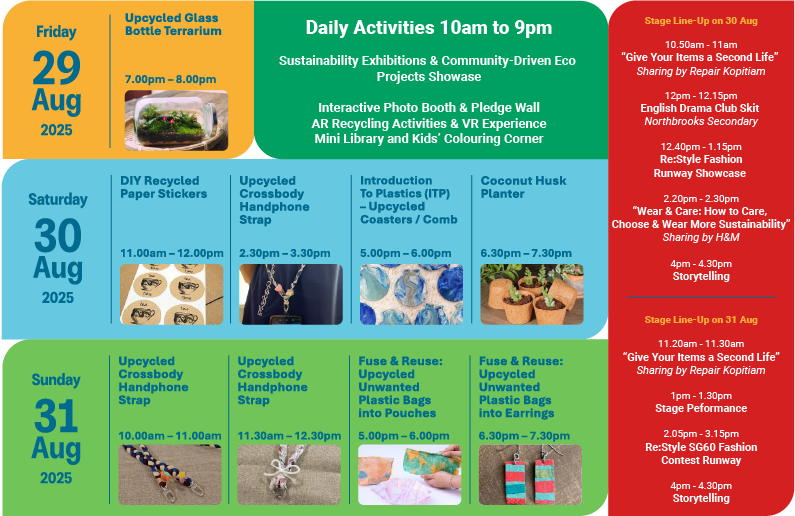 Friday
29 Aug
2025

Upcycled Glass Bottle Terrarium

7.00pm – 8.00pm

Daily Activities 10am to 9pm

Sustainability Exhibitions & Community-Driven Eco Projects Showase

Interactive Photo Booth & Pledge Wall
AR Recycling Activities & VR Experience
Mini Library and Kids' Colouring Corner

Saturday
30 Aug
2025

DIY Recycled Paper Stickers

11.00am – 12.00pm

Upcycled Crossbody Handphone Strap

2.30pm – 3.30pm

Introduction To Plastics (ITP) – Upcycled Coasters / Comb

5.00pm – 6.00pm

Coconut Husk Planter

6.30pm – 7.30pm

Sunday
31 Aug
2025

Upcycled Crossbody Handphone Strap

10.00am – 11.00am

Upcycled Crossbody Handphone Strap

11.30am – 12.30pm

Fuse & Reuse: Upcycled Unwanted Plastic Bags into Pouches

5.00pm – 6.00pm

Fuse & Reuse: Upcycled Unwanted Plastic Bags into Earrings

6.30pm – 7.30pm

Stage Line-Up on 30 Aug

10.50am - 11am
"Give Your Items a Second Life"
Sharing by Repair Kopitiam

12pm - 12.15pm
English Drama Club Skit
Northbrooks Secondary

12.40pm - 1.15pm
Re:Style Fashion Runway Showcase

2.20pm - 2.30pm
"Wear & Care: How to Care, Choose & Wear More Sustainability"
Sharing by H&M

4pm - 4.30pm
Storytelling

Stage Line-Up on 31 Aug

11.20am - 11.30am
"Give Your Items a Second Life"
Sharing by Repair Kopitiam

1pm - 1.30pm
Stage Peformance

2.05pm - 3.15pm
Re:Style SG60 Fashion Contest Runway

4pm - 4.30pm
Storytelling